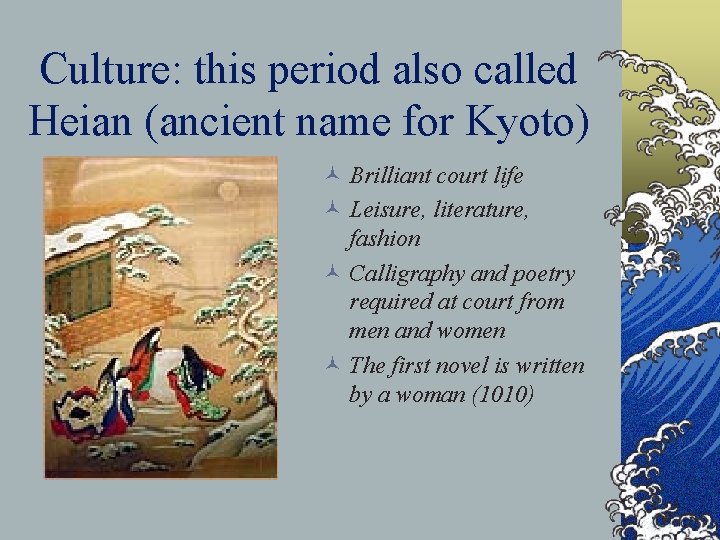 Culture: this period also called Heian (ancient name for Kyoto)

Brilliant court life

Leisure, literature, fashion

Calligraphy and poetry required at court from men and women

The first novel is written by a woman (1010)